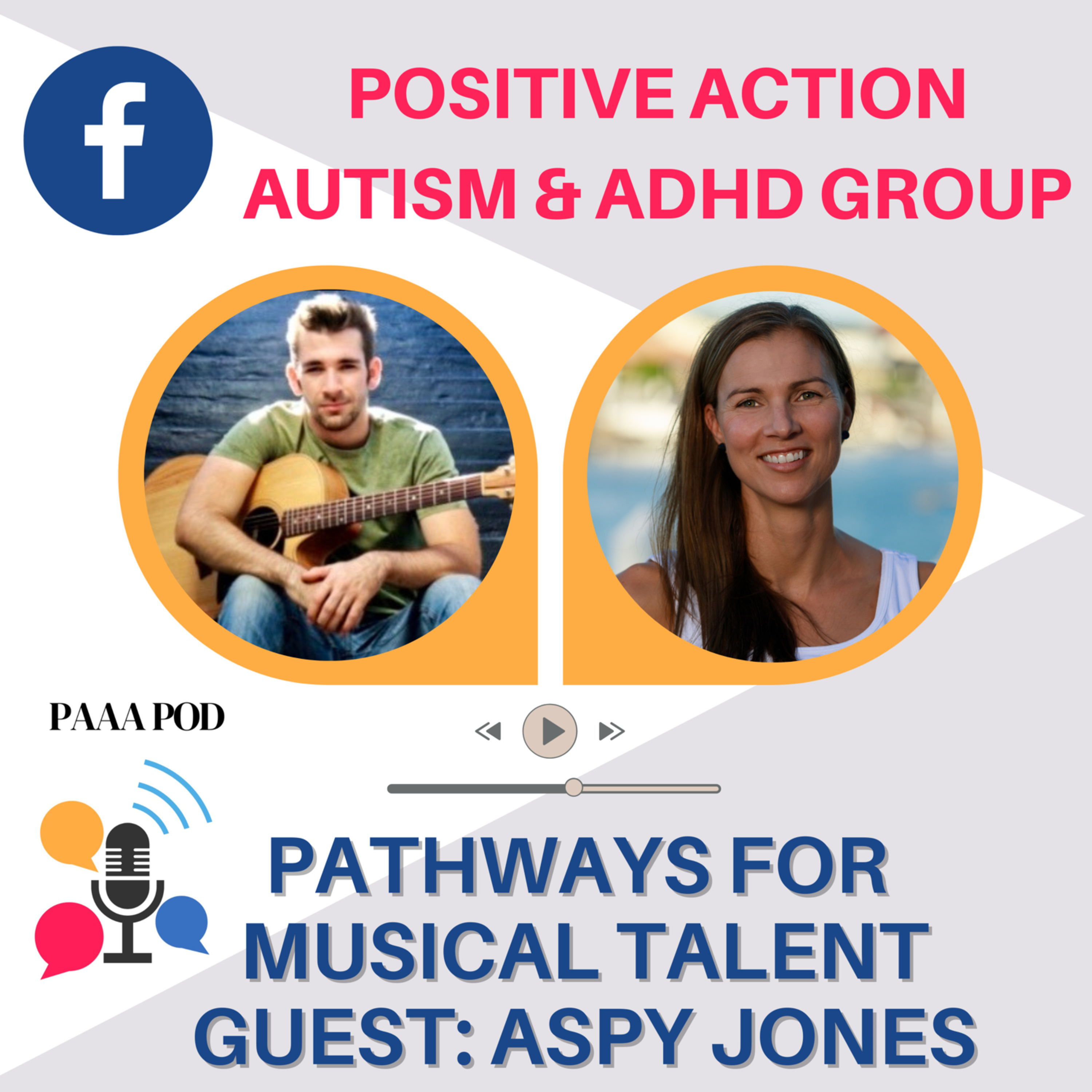 f

POSITIVE ACTION AUTISM & ADHD GROUP

PAAA POD

PATHWAYS FOR MUSICAL TALENT GUEST: ASPY JONES